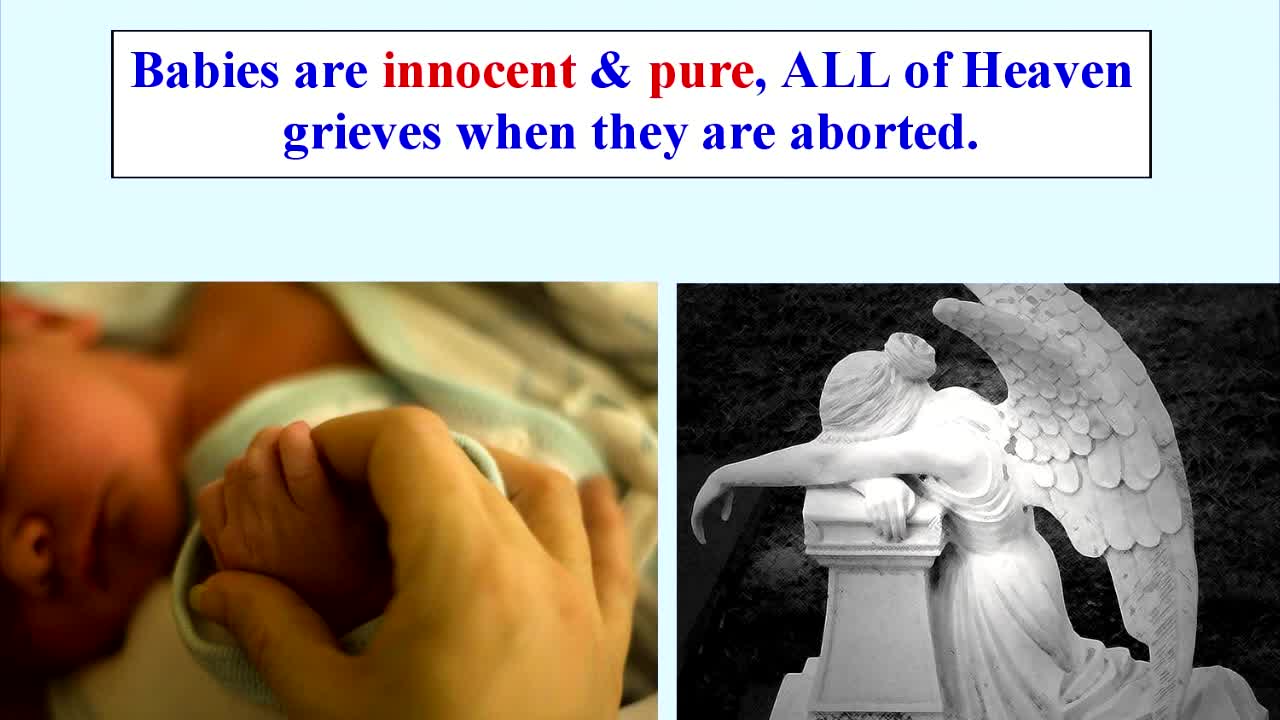 Babies are innocent & pure, ALL of Heaven grieves when they are aborted.